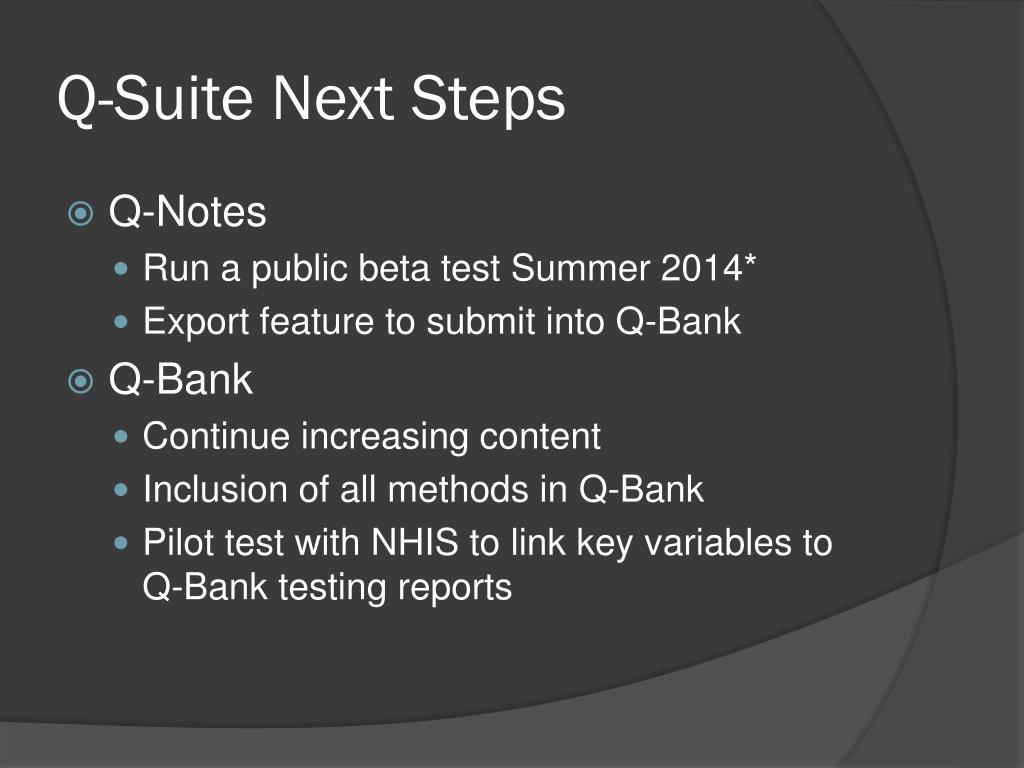 Q-Suite Next Steps

Q-Notes
Run a public beta test Summer 2014*
Export feature to submit into Q-Bank

Q-Bank
Continue increasing content
Inclusion of all methods in Q-Bank
Pilot test with NHIS to link key variables to Q-Bank testing reports